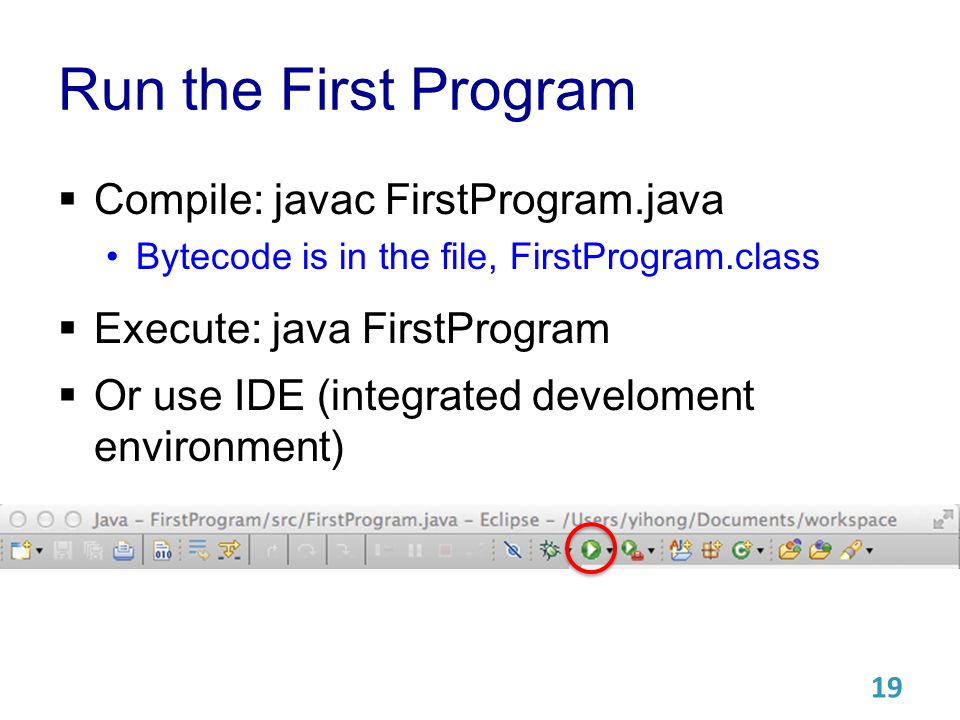 Run the First Program

▪ Compile: javac FirstProgram.java
• Bytecode is in the file, FirstProgram.class

▪ Execute: java FirstProgram

▪ Or use IDE (integrated develoment environment)

Java – FirstProgram/src/FirstProgram.java – Eclipse – /Users/yihong/Documents/workspace

19